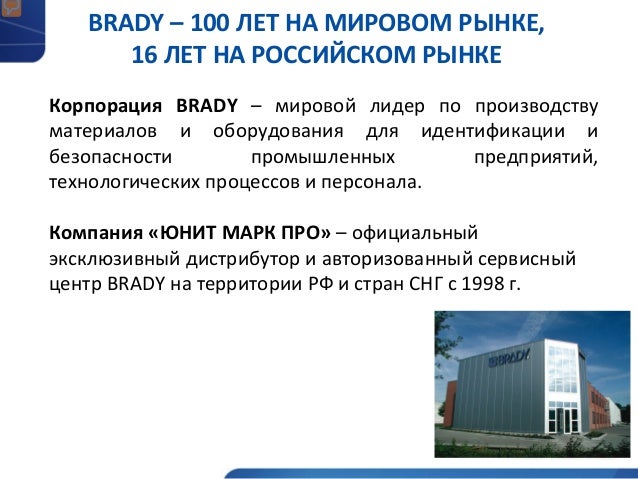 BRADY – 100 ЛЕТ НА МИРОВОМ РЫНКЕ, 16 ЛЕТ НА РОССИЙСКОМ РЫНКЕ

Корпорация BRADY – мировой лидер по производству материалов и оборудования для идентификации и безопасности промышленных предприятий, технологических процессов и персонала.

Компания «ЮНИТ МАРК ПРО» – официальный эксклюзивный дистрибутор и авторизованный сервисный центр BRADY на территории РФ и стран СНГ с 1998 г.

BRADY